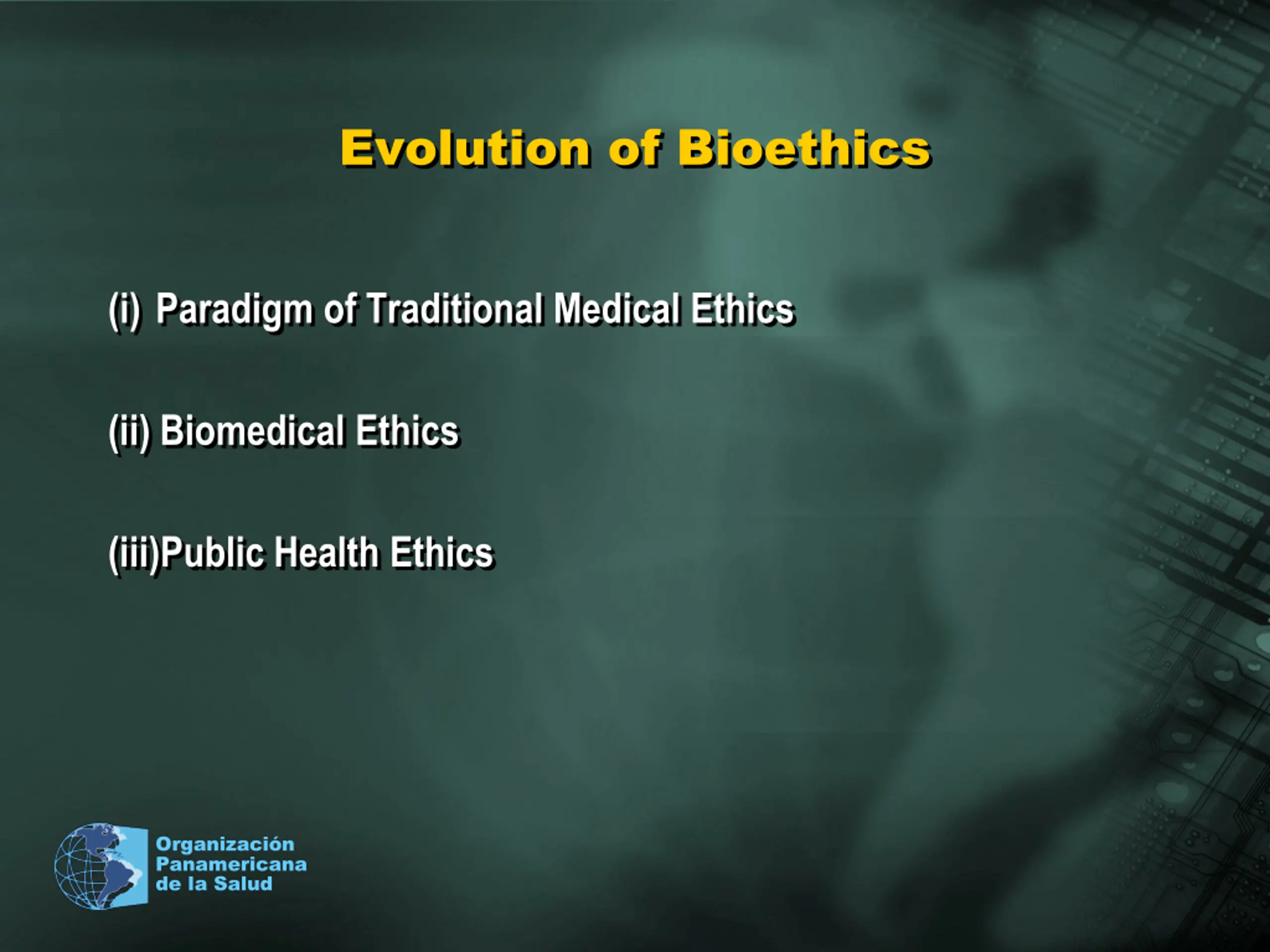 Evolution of Bioethics

(i) Paradigm of Traditional Medical Ethics

(ii) Biomedical Ethics

(iii)Public Health Ethics

Organización Panamericana de la Salud